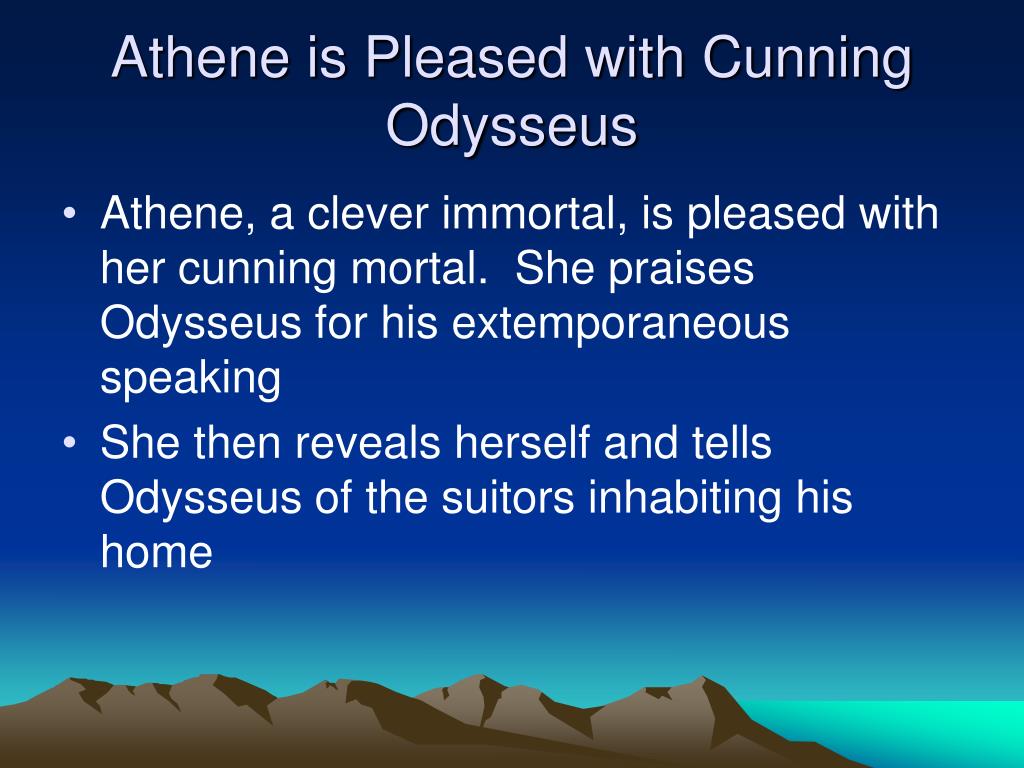 Athene is Pleased with Cunning Odysseus

• Athene, a clever immortal, is pleased with her cunning mortal. She praises Odysseus for his extemporaneous speaking

• She then reveals herself and tells Odysseus of the suitors inhabiting his home